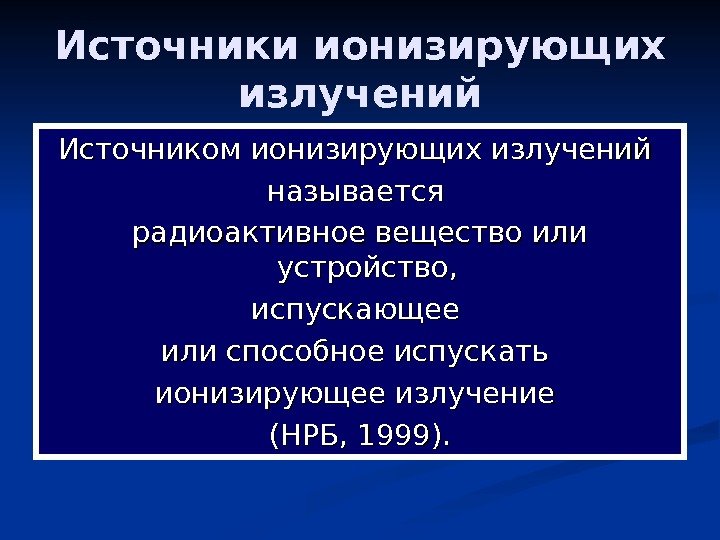 Источники ионизирующих излучений

Источником ионизирующих излучений называется радиоактивное вещество или устройство, испускающее или способное испускать ионизирующее излучение (НРБ, 1999).